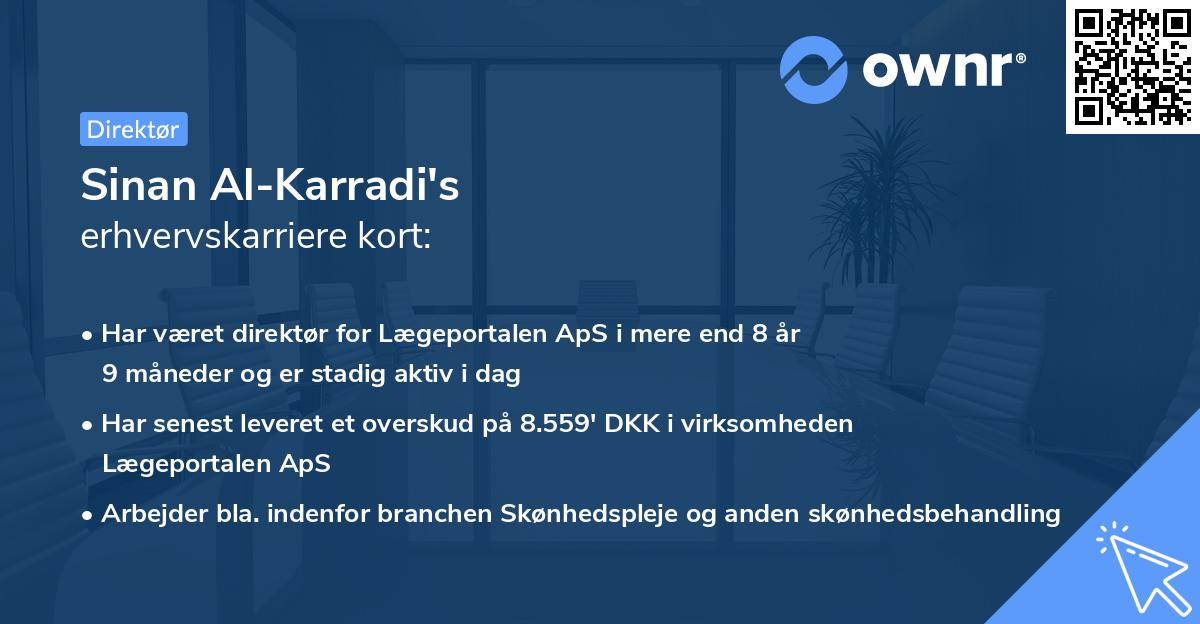 ownr®

Direktør

Sinan Al-Karradi's

erhvervskarriere kort:

• Har været direktør for Lægeportalen ApS i mere end 8 år 9 måneder og er stadig aktiv i dag

• Har senest leveret et overskud på 8.559' DKK i virksomheden Lægeportalen ApS

• Arbejder bla. indenfor branchen Skønhedspleje og anden skønhedsbehandling